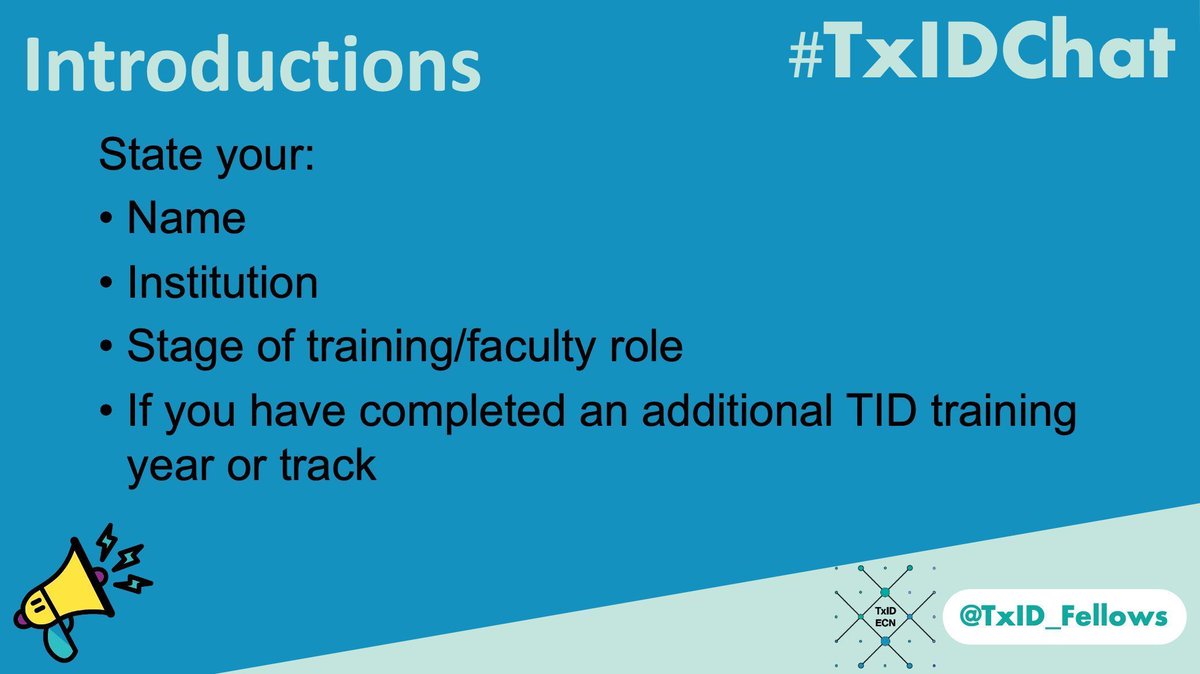 Introductions

#TxIDChat

State your:

• Name
• Institution
• Stage of training/faculty role
• If you have completed an additional TID training year or track

TxID ECN

@TxID_Fellows